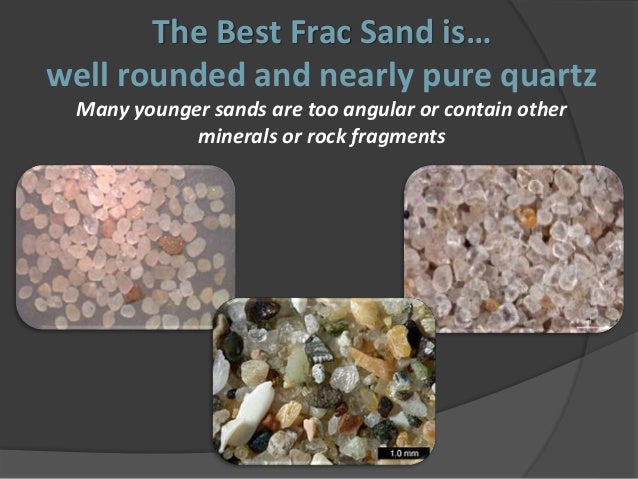 The Best Frac Sand is…
well rounded and nearly pure quartz

Many younger sands are too angular or contain other minerals or rock fragments

1.0 mm